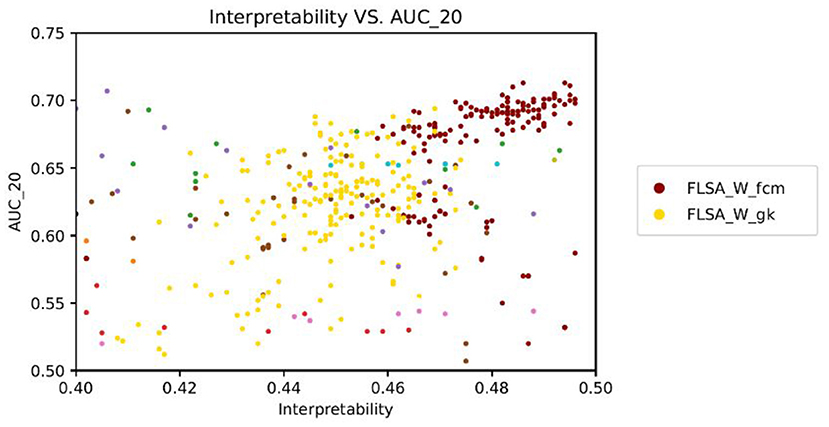 Interpretability VS. AUC_20

AUC_20

0.75
0.70
0.65
0.60
0.55
0.50

0.40
0.42
0.44
0.46
0.48
0.50

Interpretability

FLSA_W_fcm
FLSA_W_gk